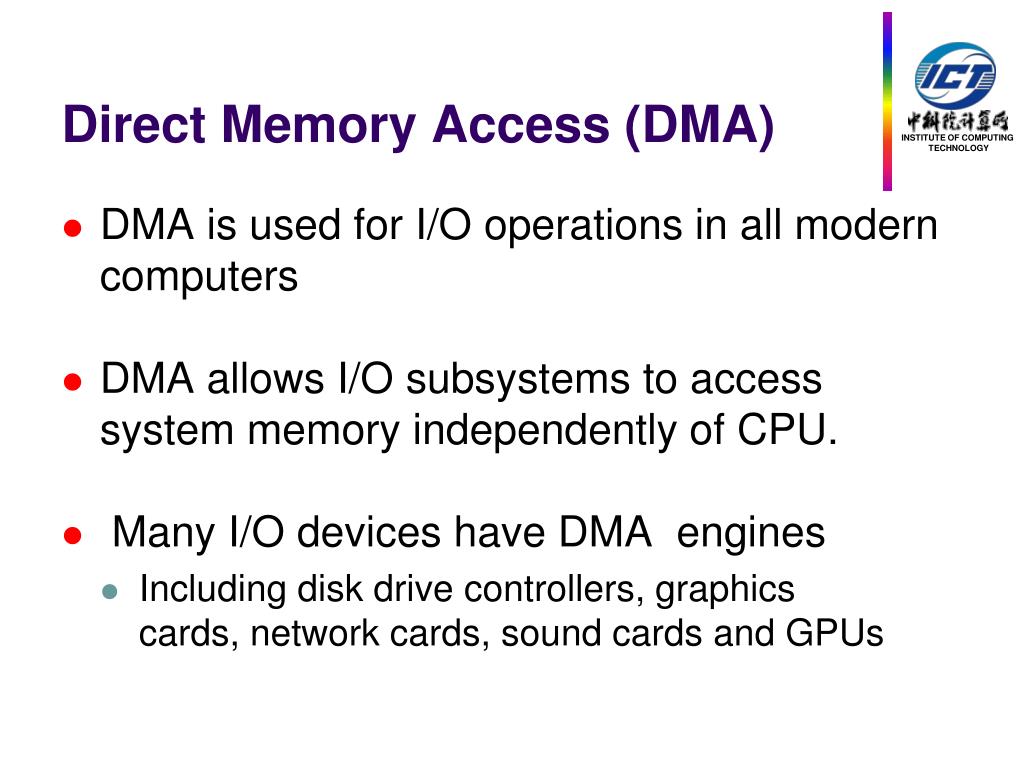 Direct Memory Access (DMA)

ICT
中科院计算所
INSTITUTE OF COMPUTING TECHNOLOGY

- DMA is used for I/O operations in all modern computers

- DMA allows I/O subsystems to access system memory independently of CPU.

- Many I/O devices have DMA engines
  - Including disk drive controllers, graphics cards, network cards, sound cards and GPUs